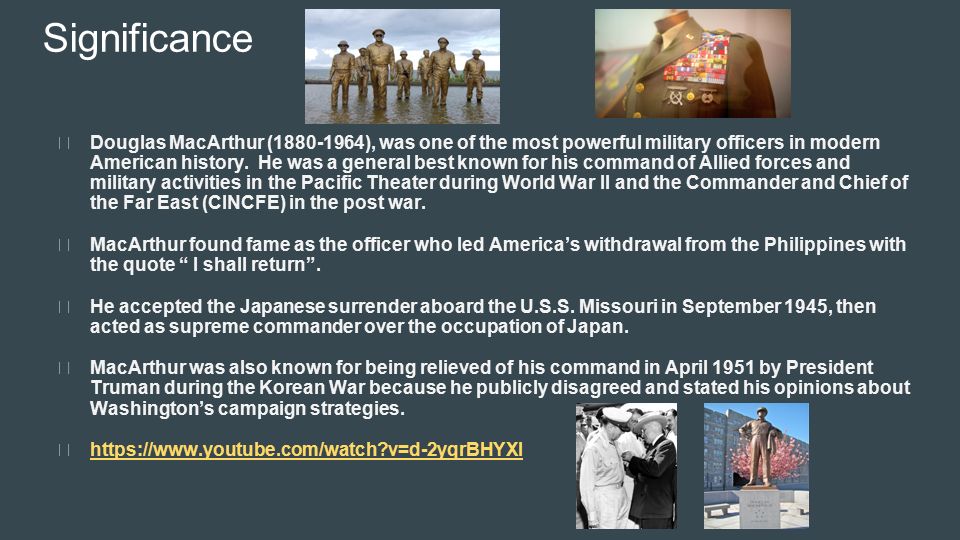 Significance

Douglas MacArthur (1880-1964), was one of the most powerful military officers in modern American history. He was a general best known for his command of Allied forces and military activities in the Pacific Theater during World War II and the Commander and Chief of the Far East (CINCFE) in the post war.

MacArthur found fame as the officer who led America's withdrawal from the Philippines with the quote " I shall return".

He accepted the Japanese surrender aboard the U.S.S. Missouri in September 1945, then acted as supreme commander over the occupation of Japan.

MacArthur was also known for being relieved of his command in April 1951 by President Truman during the Korean War because he publicly disagreed and stated his opinions about Washington's campaign strategies.

https://www.youtube.com/watch?v=d-2yqrBHYXI